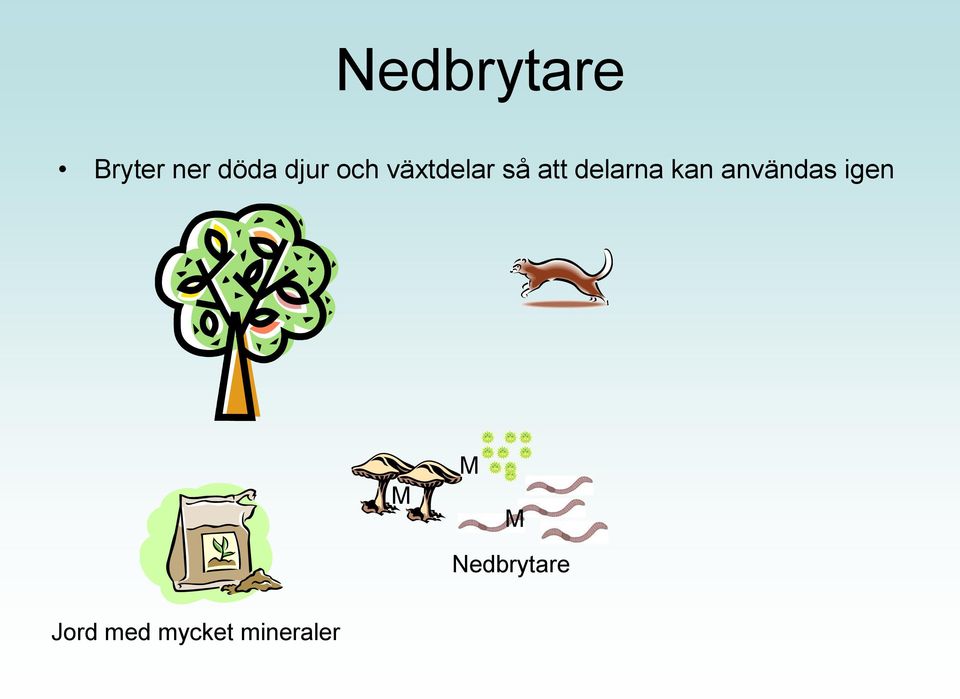 Nedbrytare

• Bryter ner döda djur och växtdelar så att delarna kan användas igen

M

M

M

Nedbrytare

Jord med mycket mineraler